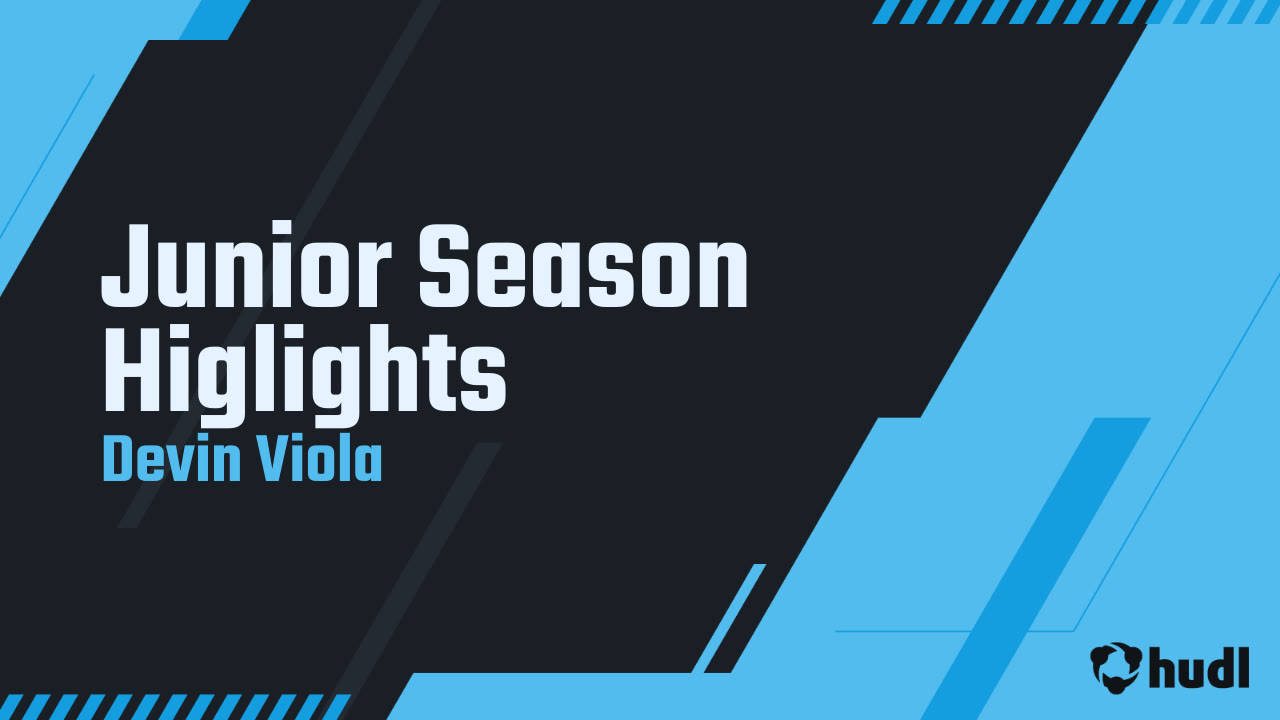 Junior Season Higlights
Devin Viola

hudl